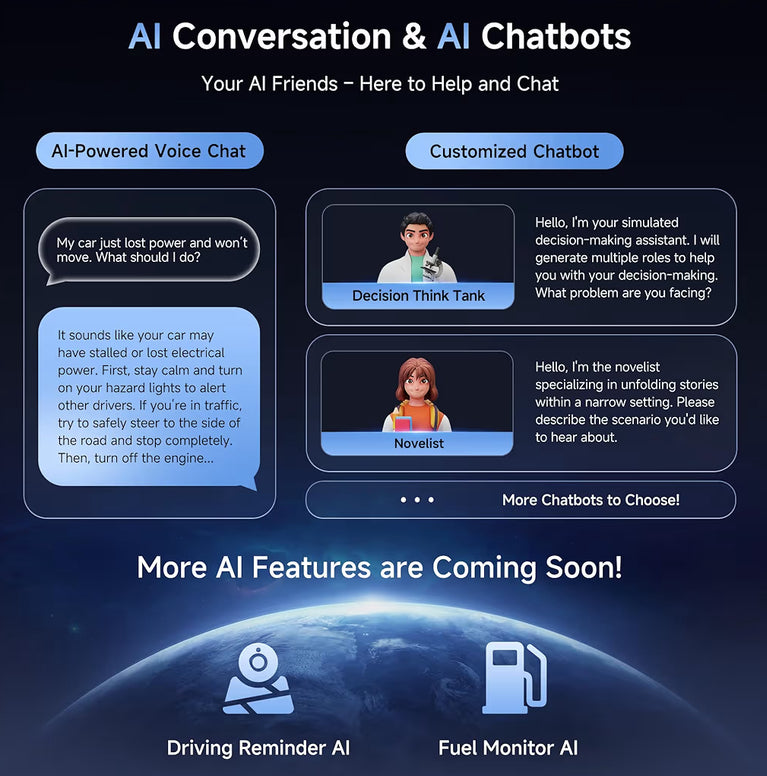 AI Conversation & AI Chatbots

Your AI Friends – Here to Help and Chat

AI-Powered Voice Chat

My car just lost power and won't move. What should I do?

It sounds like your car may have stalled or lost electrical power. First, stay calm and turn on your hazard lights to alert other drivers. If you're in traffic, try to safely steer to the side of the road and stop completely. Then, turn off the engine...

Customized Chatbot

Decision Think Tank

Hello, I'm your simulated decision-making assistant. I will generate multiple roles to help you with your decision-making. What problem are you facing?

Novelist

Hello, I'm the novelist specializing in unfolding stories within a narrow setting. Please describe the scenario you'd like to hear about.

• • • More Chatbots to Choose!

More AI Features are Coming Soon!

Driving Reminder AI

Fuel Monitor AI